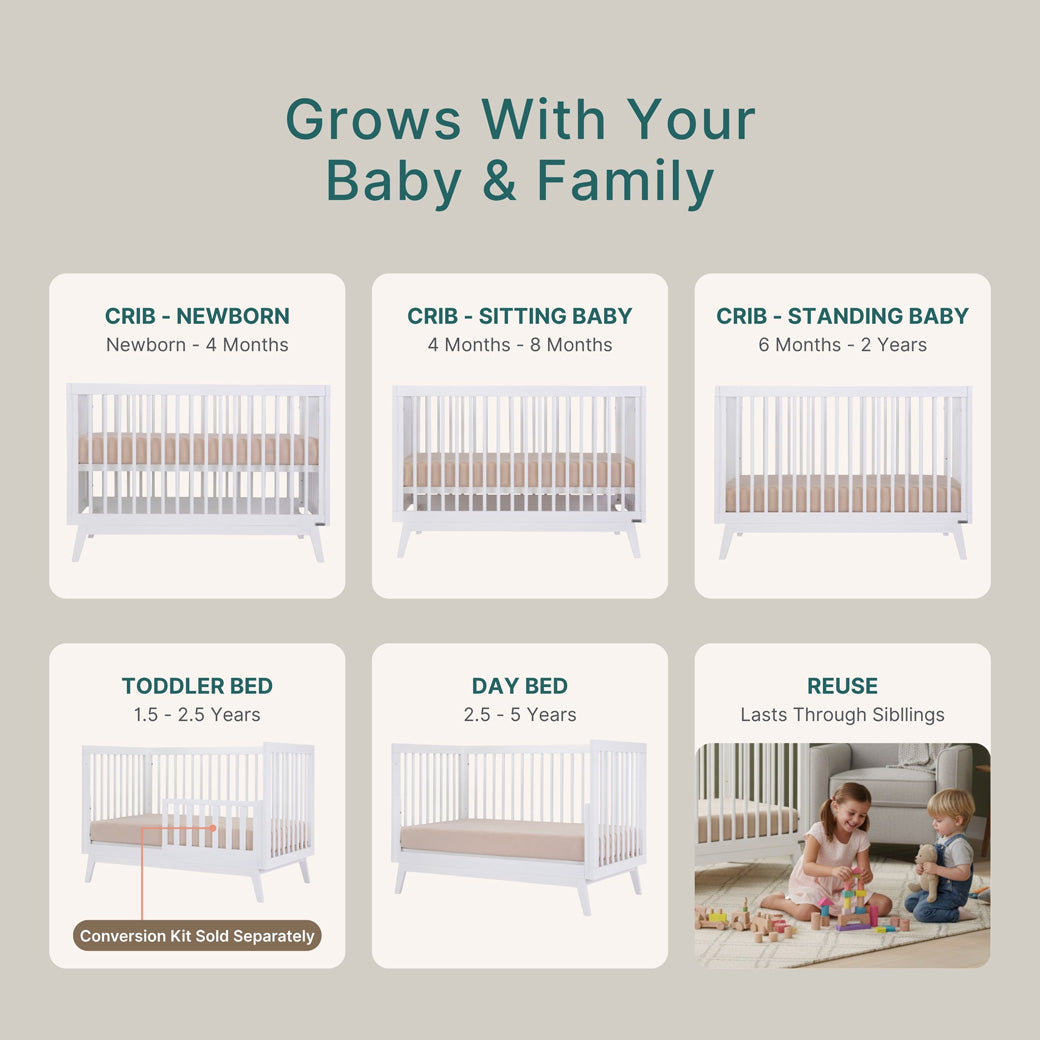 Grows With Your Baby & Family

CRIB - NEWBORN
Newborn - 4 Months

CRIB - SITTING BABY
4 Months - 8 Months

CRIB - STANDING BABY
6 Months - 2 Years

TODDLER BED
1.5 - 2.5 Years

Conversion Kit Sold Separately

DAY BED
2.5 - 5 Years

REUSE
Lasts Through Sibllings